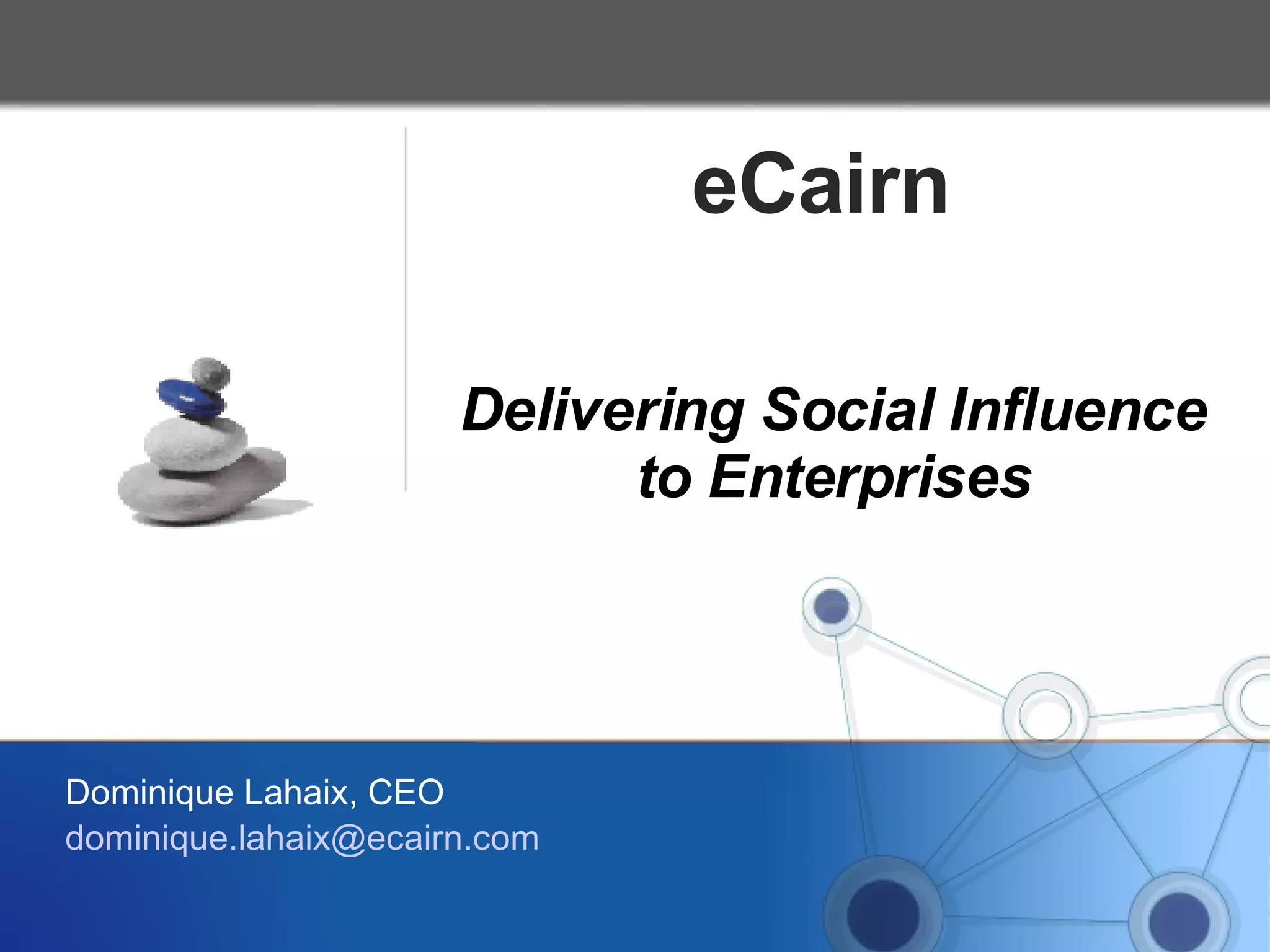 eCairn

Delivering Social Influence to Enterprises

Dominique Lahaix, CEO
dominique.lahaix@ecairn.com